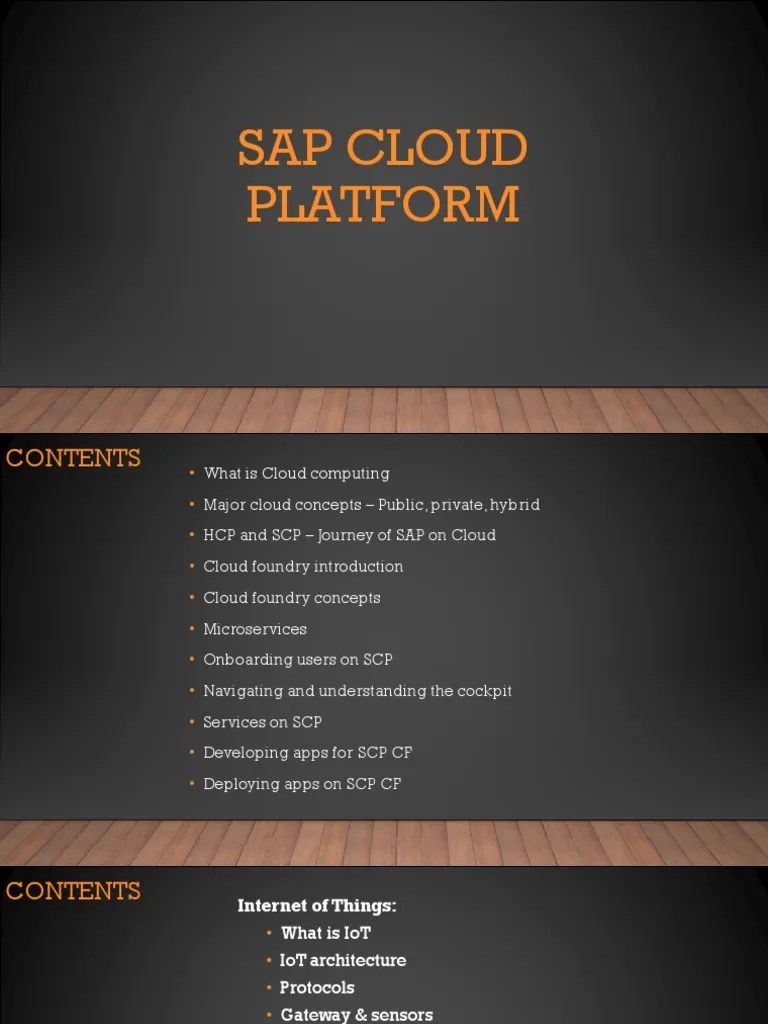 SAP CLOUD PLATFORM

CONTENTS

• What is Cloud computing
• Major cloud concepts – Public, private, hybrid
• HCP and SCP – Journey of SAP on Cloud
• Cloud foundry introduction
• Cloud foundry concepts
• Microservices
• Onboarding users on SCP
• Navigating and understanding the cockpit
• Services on SCP
• Developing apps for SCP CF
• Deploying apps on SCP CF

CONTENTS

Internet of Things:
• What is IoT
• IoT architecture
• Protocols
• Gateway & sensors